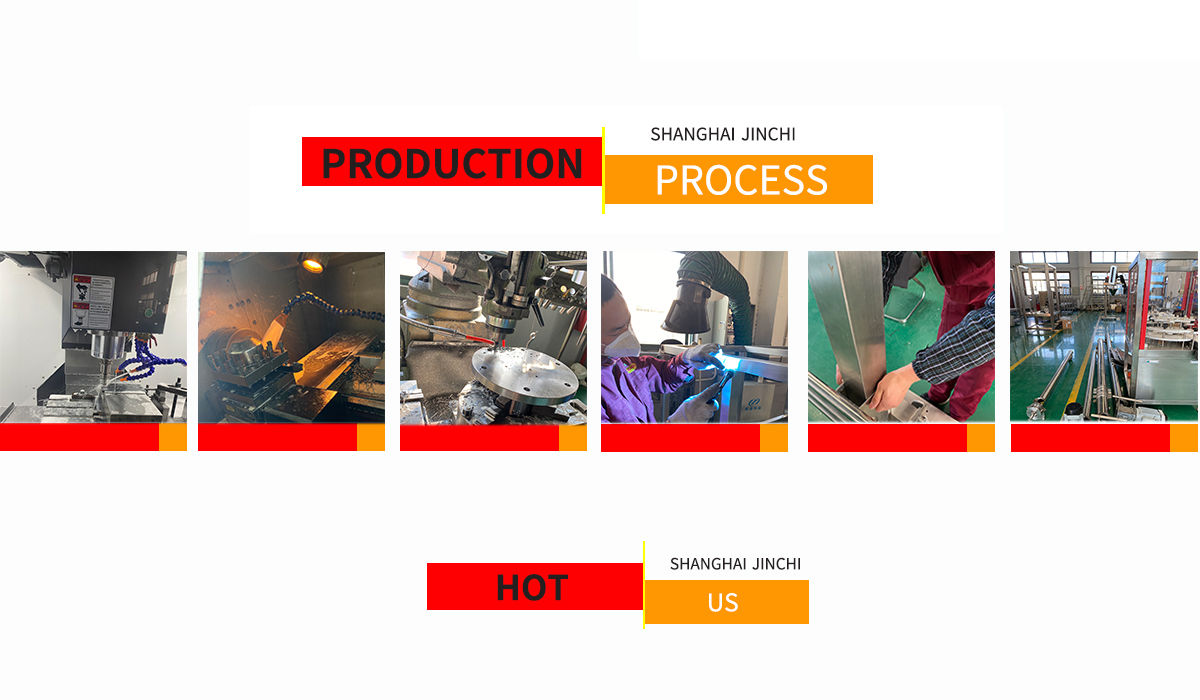 PRODUCTION

SHANGHAI JINCHI

PROCESS

HOT

SHANGHAI JINCHI

US